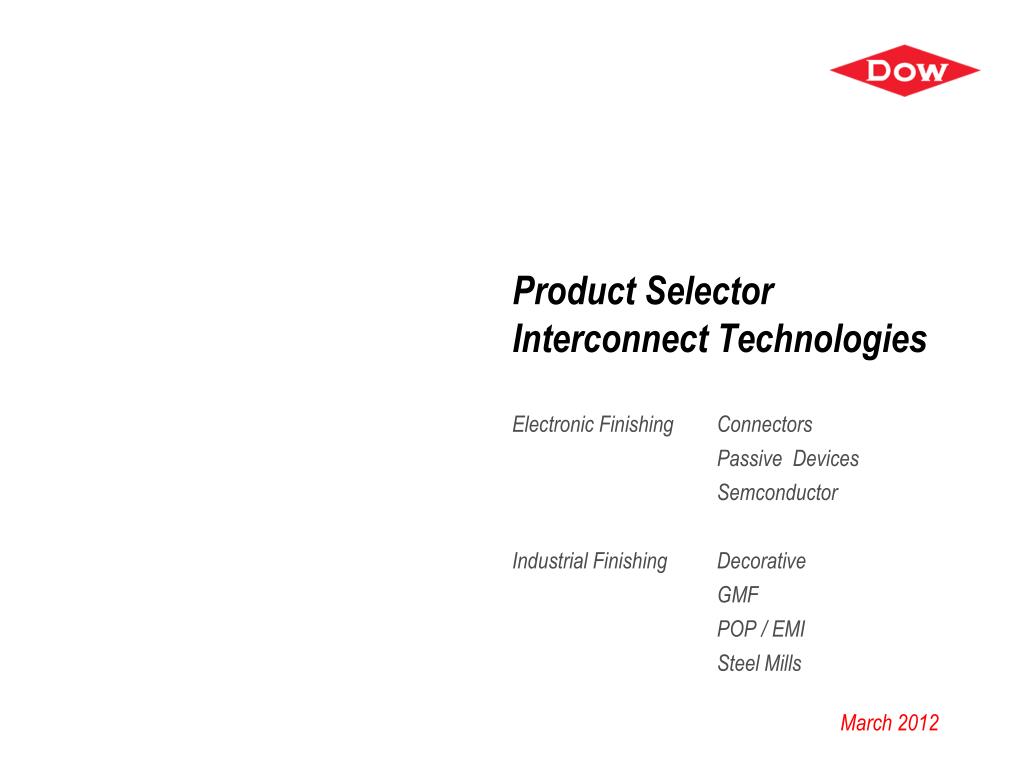 DOW

Product Selector
Interconnect Technologies

Electronic Finishing Connectors
Passive Devices
Semconductor

Industrial Finishing Decorative
GMF
POP / EMI
Steel Mills

March 2012